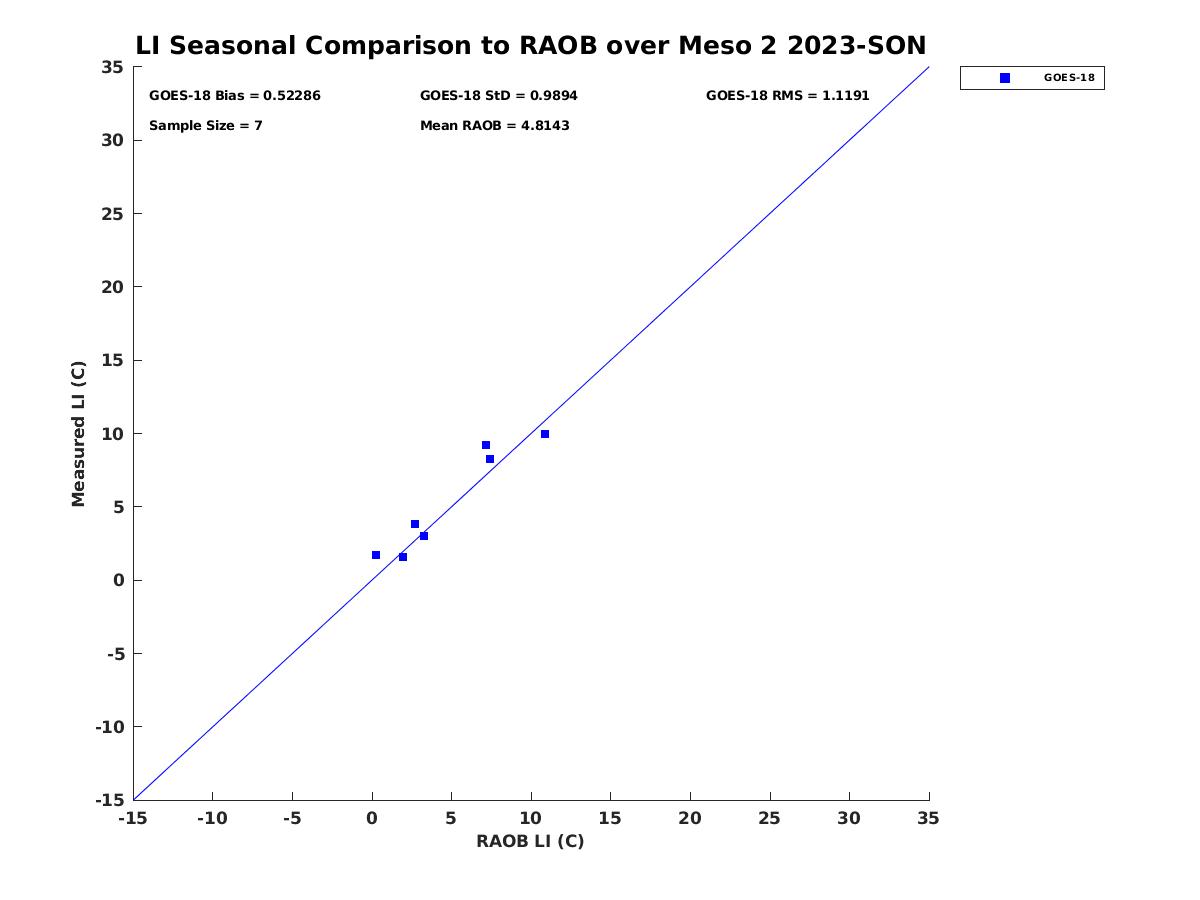 LI Seasonal Comparison to RAOB over Meso 2 2023-SON

GOES-18 Bias = 0.52286
GOES-18 StD = 0.9894
GOES-18 RMS = 1.1191
Sample Size = 7
Mean RAOB = 4.8143

GOES-18

Measured LI (C)

35
30
25
20
15
10
5
0
-5
-10
-15

-15 -10 -5 0 5 10 15 20 25 30 35

RAOB LI (C)